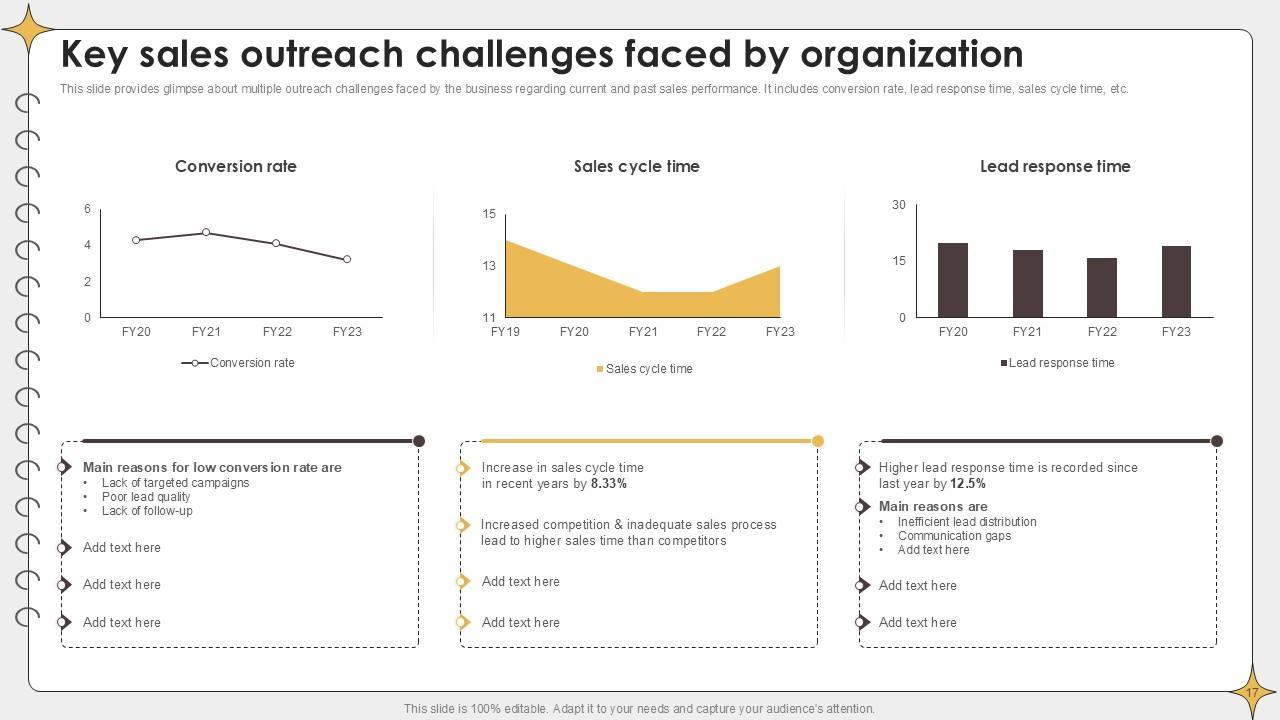 Key sales outreach challenges faced by organization

This slide provides glimpse about multiple outreach challenges faced by the business regarding current and past sales performance. It includes conversion rate, lead response time, sales cycle time, etc.

Conversion rate

6
4
2
0
FY20 FY21 FY22 FY23

Conversion rate

Sales cycle time

15
13
11
FY19 FY20 FY21 FY22 FY23

Sales cycle time

Lead response time

30
15
0
FY20 FY21 FY22 FY23

Lead response time

Main reasons for low conversion rate are
• Lack of targeted campaigns
• Poor lead quality
• Lack of follow-up

Add text here

Add text here

Add text here

Increase in sales cycle time in recent years by 8.33%

Increased competition & inadequate sales process lead to higher sales time than competitors

Add text here

Add text here

Higher lead response time is recorded since last year by 12.5%

Main reasons are
• Inefficient lead distribution
• Communication gaps
• Add text here

Add text here

Add text here

17

This slide is 100% editable. Adapt it to your needs and capture your audience's attention.